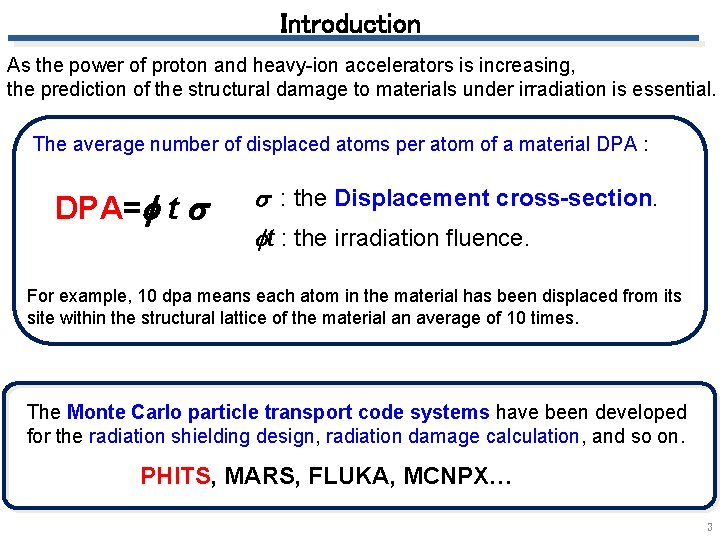 Introduction

As the power of proton and heavy-ion accelerators is increasing, the prediction of the structural damage to materials under irradiation is essential.

The average number of displaced atoms per atom of a material DPA :

DPA=$\phi t \sigma$

$\sigma$ : the Displacement cross-section.

$\phi t$ : the irradiation fluence.

For example, 10 dpa means each atom in the material has been displaced from its site within the structural lattice of the material an average of 10 times.

The Monte Carlo particle transport code systems have been developed for the radiation shielding design, radiation damage calculation, and so on.

PHITS, MARS, FLUKA, MCNPX…

3